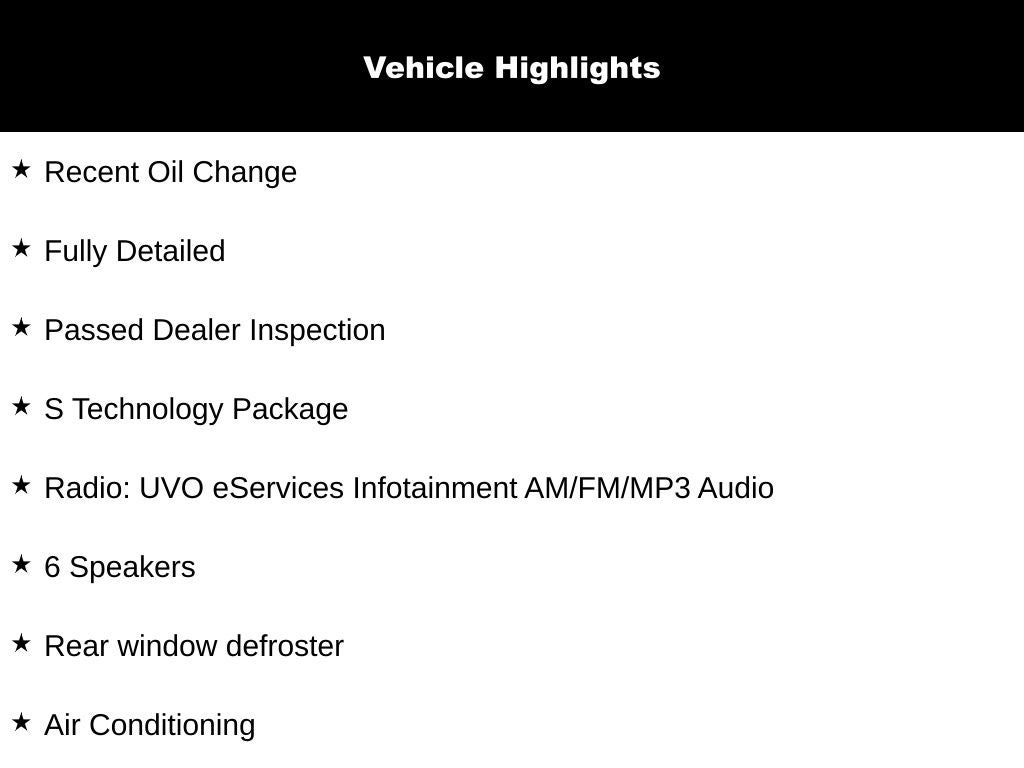 Vehicle Highlights

★ Recent Oil Change

★ Fully Detailed

★ Passed Dealer Inspection

★ S Technology Package

★ Radio: UVO eServices Infotainment AM/FM/MP3 Audio

★ 6 Speakers

★ Rear window defroster

★ Air Conditioning